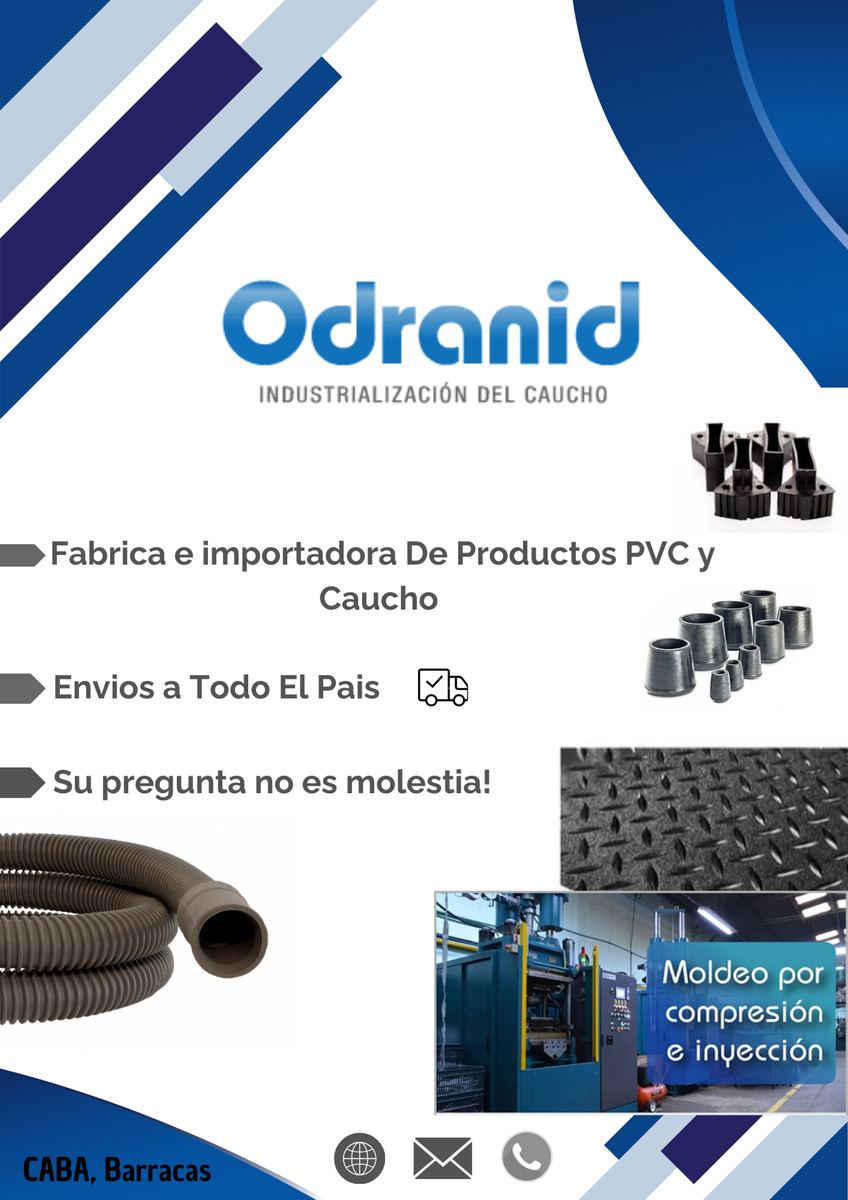 Odranid
INDUSTRIALIZACIÓN DEL CAUCHO

Fabrica e importadora De Productos PVC y Caucho

Envios a Todo El Pais

Su pregunta no es molestia!

Moldeo por compresión e inyección

CABA, Barracas